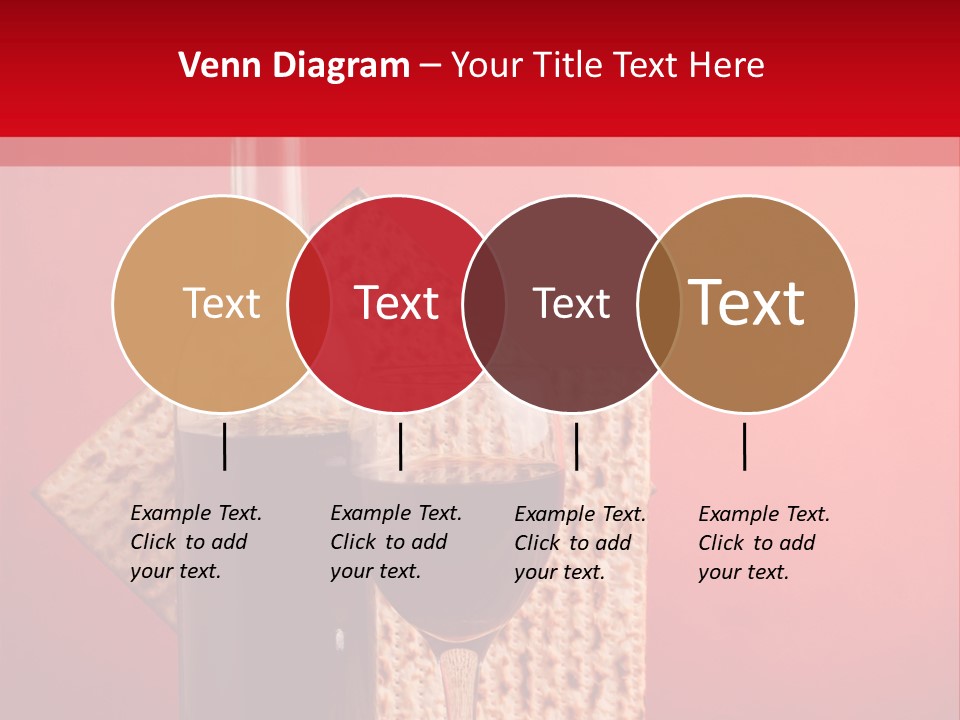 Venn Diagram – Your Title Text Here

Text

Text

Text

Text

Example Text. Click to add your text.

Example Text. Click to add your text.

Example Text. Click to add your text.

Example Text. Click to add your text.